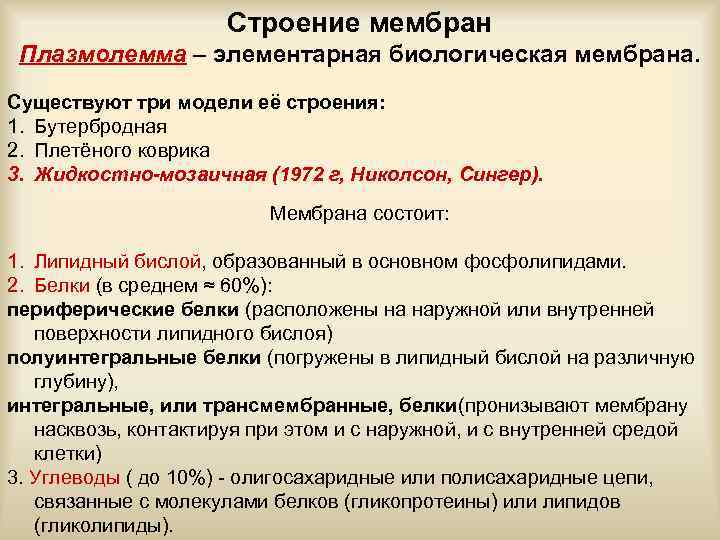 Строение мембран

Плазмолемма – элементарная биологическая мембрана.

Существуют три модели её строения:
1. Бутербродная
2. Плетёного коврика
3. Жидкостно-мозаичная (1972 г, Николсон, Сингер).

Мембрана состоит:

1. Липидный бислой, образованный в основном фосфолипидами.
2. Белки (в среднем ≈ 60%):
периферические белки (расположены на наружной или внутренней поверхности липидного бислоя)
полуинтегральные белки (погружены в липидный бислой на различную глубину),
интегральные, или трансмембранные, белки(пронизывают мембрану насквозь, контактируя при этом и с наружной, и с внутренней средой клетки)
3. Углеводы ( до 10%) - олигосахаридные или полисахаридные цепи, связанные с молекулами белков (гликопротеины) или липидов (гликолипиды).